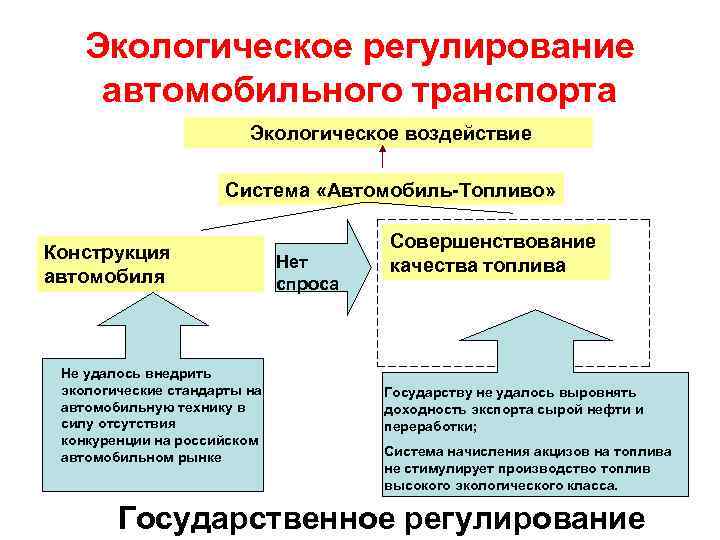 Экологическое регулирование автомобильного транспорта

Экологическое воздействие

Система «Автомобиль-Топливо»

Конструкция автомобиля

Нет спроса

Совершенствование качества топлива

Не удалось внедрить экологические стандарты на автомобильную технику в силу отсутствия конкуренции на российском автомобильном рынке

Государству не удалось выровнять доходность экспорта сырой нефти и переработки;

Система начисления акцизов на топлива не стимулирует производство топлив высокого экологического класса.

Государственное регулирование